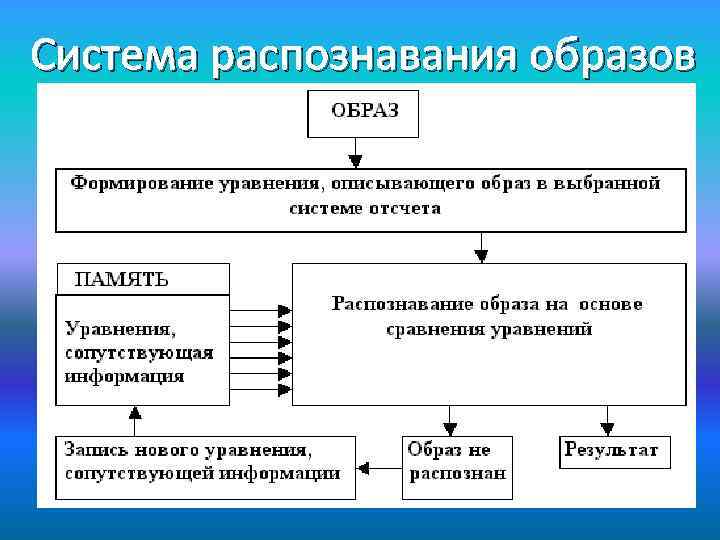 Система распознавания образов

ОБРАЗ

Формирование уравнения, описывающего образ в выбранной системе отсчета

ПАМЯТЬ

Уравнения, сопутствующая информация

Распознавание образа на основе сравнения уравнений

Запись нового уравнения, сопутствующей информации

Образ не распознан

Результат